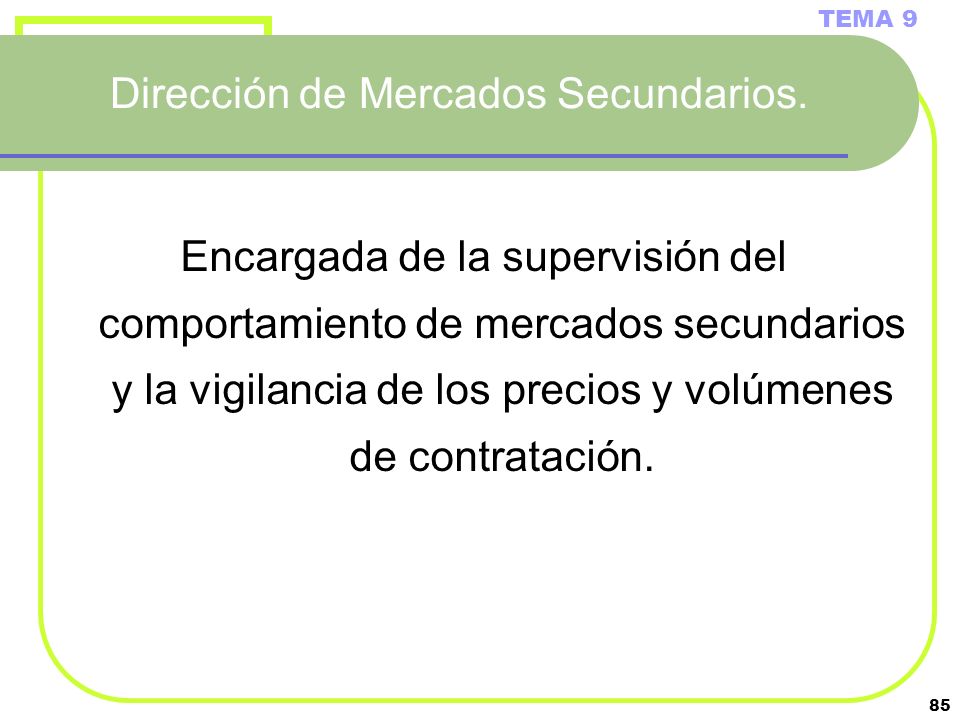 TEMA 9

Dirección de Mercados Secundarios.

Encargada de la supervisión del comportamiento de mercados secundarios y la vigilancia de los precios y volúmenes de contratación.

85